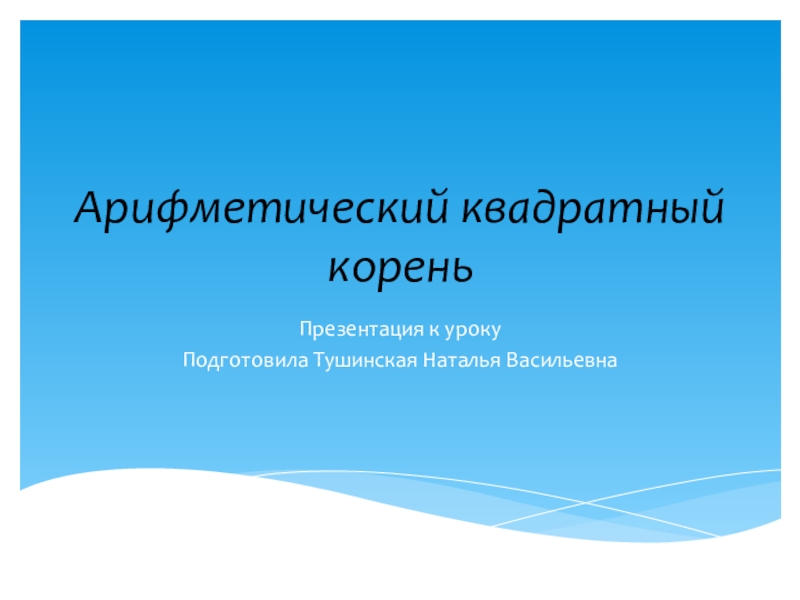 Арифметический квадратный корень

Презентация к уроку
Подготовила Тушинская Наталья Васильевна